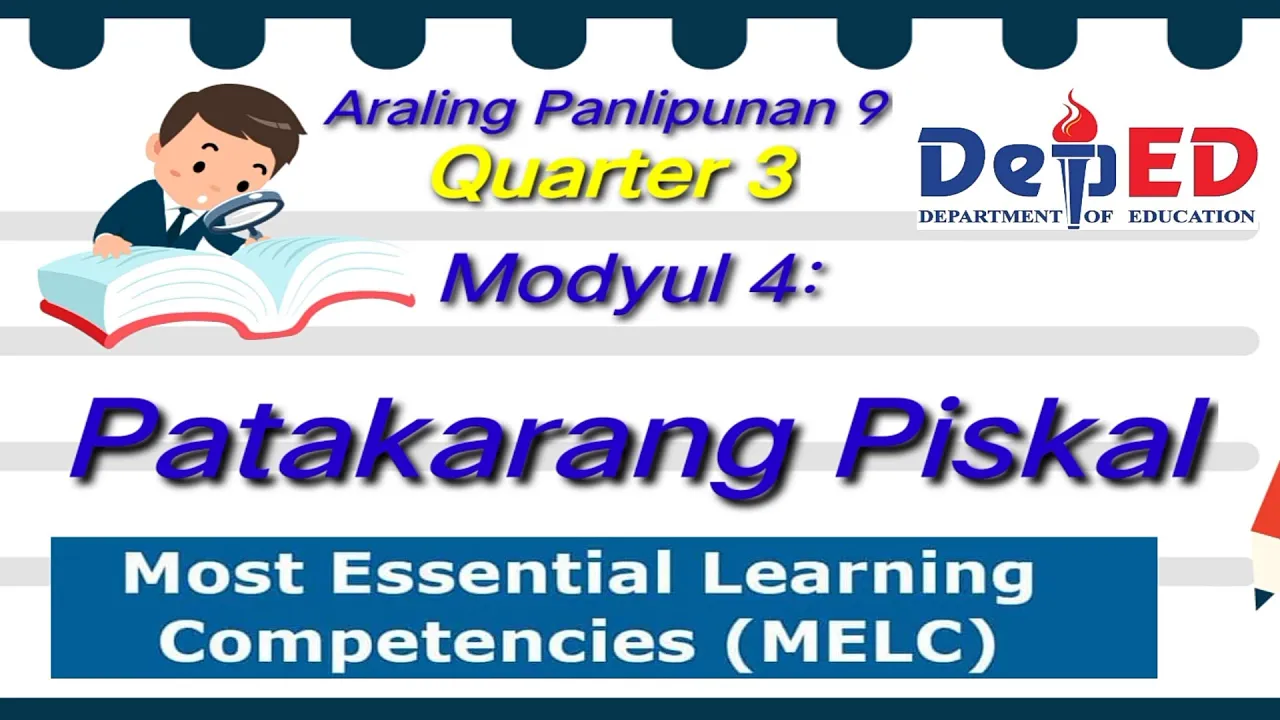 Araling Panlipunan 9
Quarter 3

DepED
DEPARTMENT OF EDUCATION

Modyul 4:

Patakarang Piskal

Most Essential Learning Competencies (MELC)